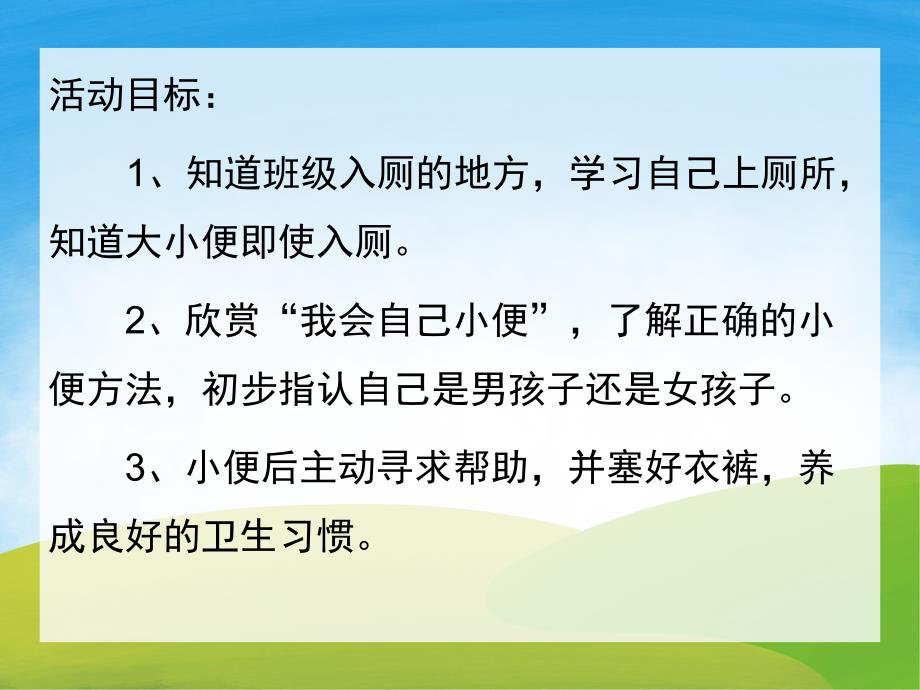 活动目标：

1、知道班级入厕的地方，学习自己上厕所，知道大小便即使入厕。

2、欣赏“我会自己小便”，了解正确的小便方法，初步指认自己是男孩子还是女孩子。

3、小便后主动寻求帮助，并塞好衣裤，养成良好的卫生习惯。